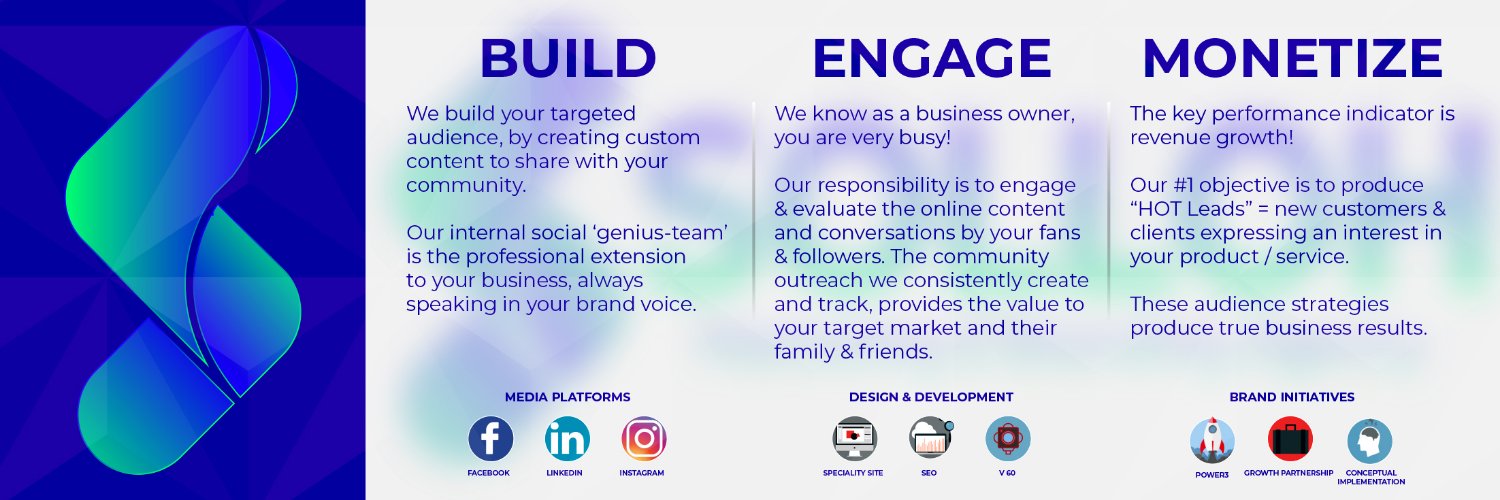 BUILD

We build your targeted audience, by creating custom content to share with your community.

Our internal social 'genius-team' is the professional extension to your business, always speaking in your brand voice.

MEDIA PLATFORMS

FACEBOOK
LINKEDIN
INSTAGRAM

ENGAGE

We know as a business owner, you are very busy!

Our responsibility is to engage & evaluate the online content and conversations by your fans & followers. The community outreach we consistently create and track, provides the value to your target market and their family & friends.

DESIGN & DEVELOPMENT

SPECIALITY SITE
SEO
V 60

MONETIZE

The key performance indicator is revenue growth!

Our #1 objective is to produce "HOT Leads" = new customers & clients expressing an interest in your product / service.

These audience strategies produce true business results.

BRAND INITIATIVES

POWER3
GROWTH PARTNERSHIP
CONCEPTUAL IMPLEMENTATION